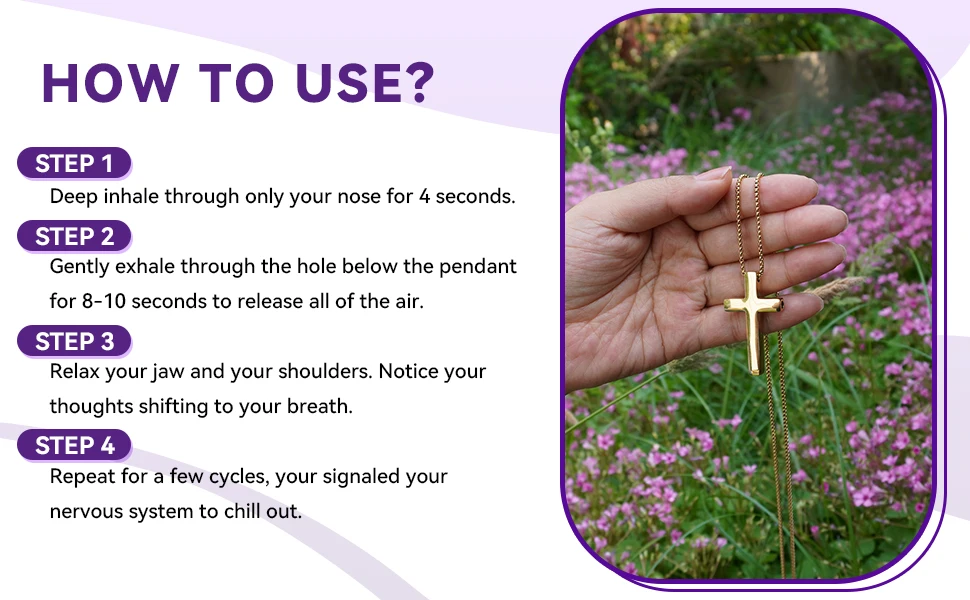 HOW TO USE?

STEP 1
Deep inhale through only your nose for 4 seconds.

STEP 2
Gently exhale through the hole below the pendant for 8-10 seconds to release all of the air.

STEP 3
Relax your jaw and your shoulders. Notice your thoughts shifting to your breath.

STEP 4
Repeat for a few cycles, your signaled your nervous system to chill out.